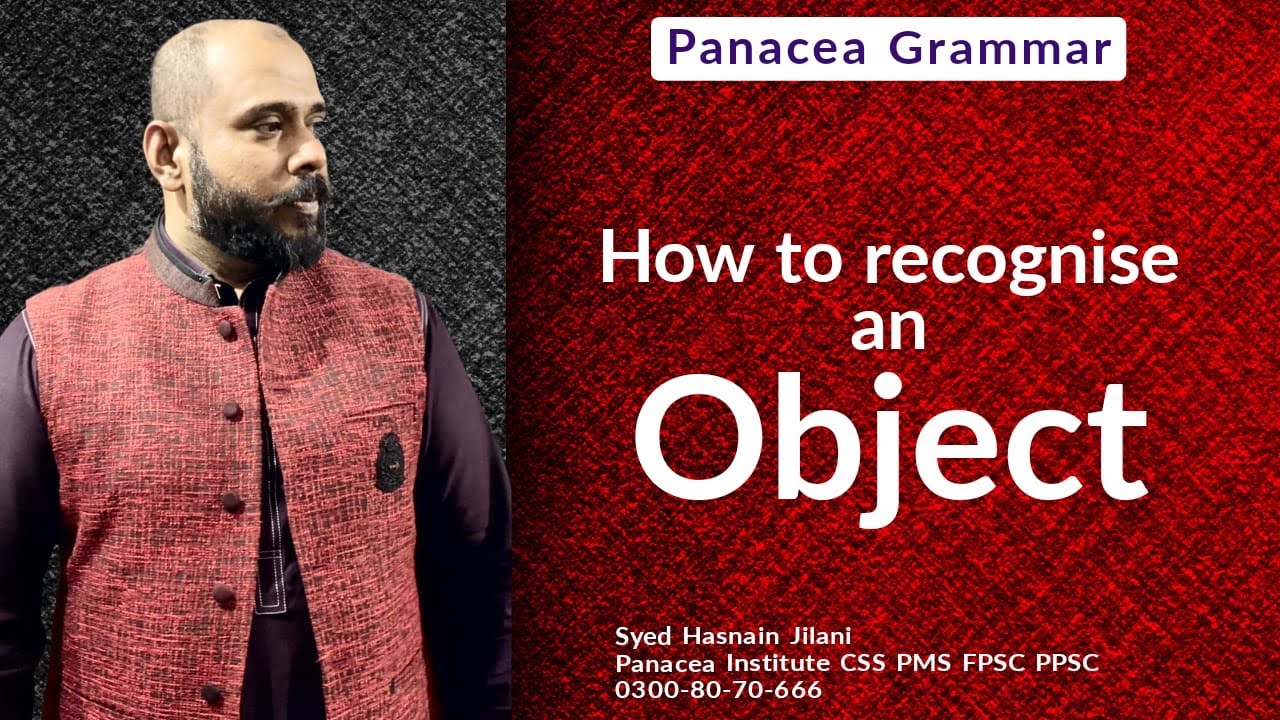 Panacea Grammar

How to recognise an Object

Syed Hasnain Jilani
Panacea Institute CSS PMS FPSC PPSC
0300-80-70-666